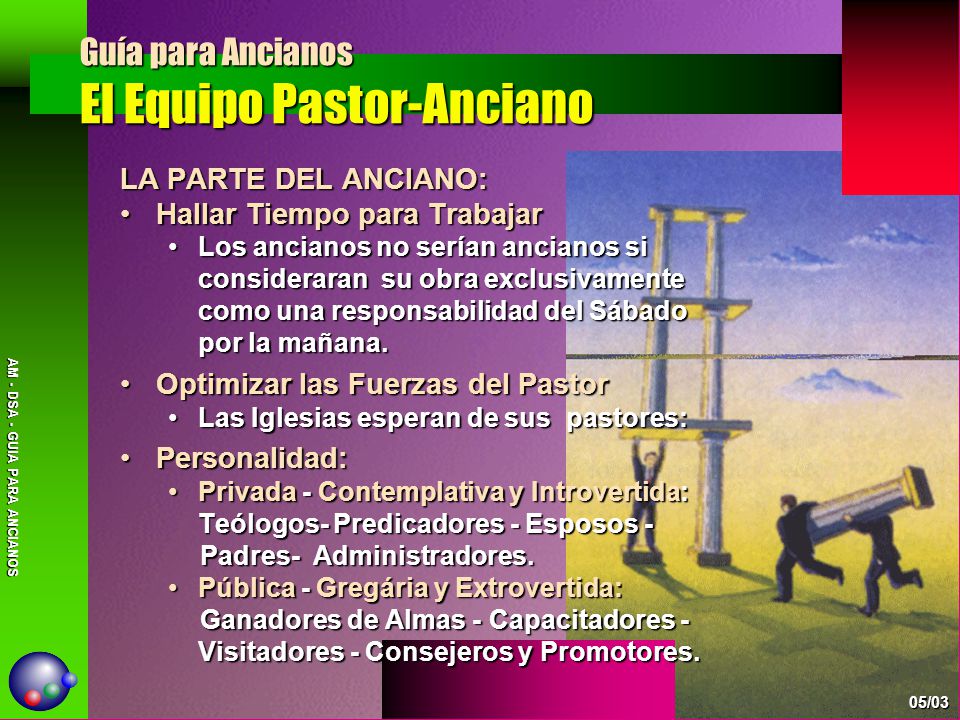 Guía para Ancianos
El Equipo Pastor-Anciano

LA PARTE DEL ANCIANO:
• Hallar Tiempo para Trabajar
  • Los ancianos no serían ancianos si consideraran su obra exclusivamente como una responsabilidad del Sábado por la mañana.
• Optimizar las Fuerzas del Pastor
  • Las Iglesias esperan de sus pastores:
• Personalidad:
  • Privada - Contemplativa y Introvertida: Teólogos- Predicadores - Esposos - Padres- Administradores.
  • Pública - Gregária y Extrovertida: Ganadores de Almas - Capacitadores - Visitadores - Consejeros y Promotores.

AM - DSA - GUIA PARA ANCIANOS

05/03